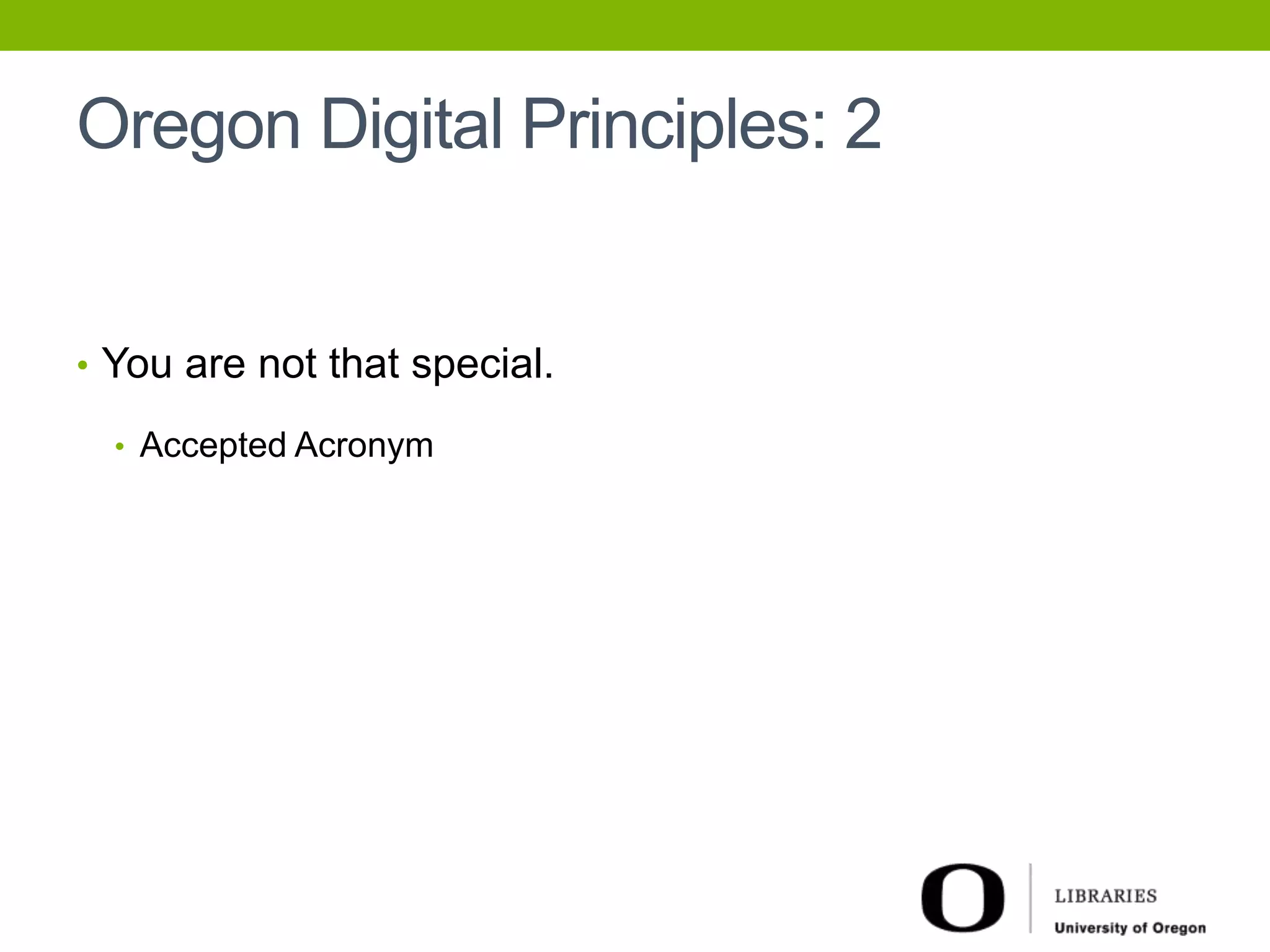 Oregon Digital Principles: 2

• You are not that special.

• Accepted Acronym

O LIBRARIES University of Oregon